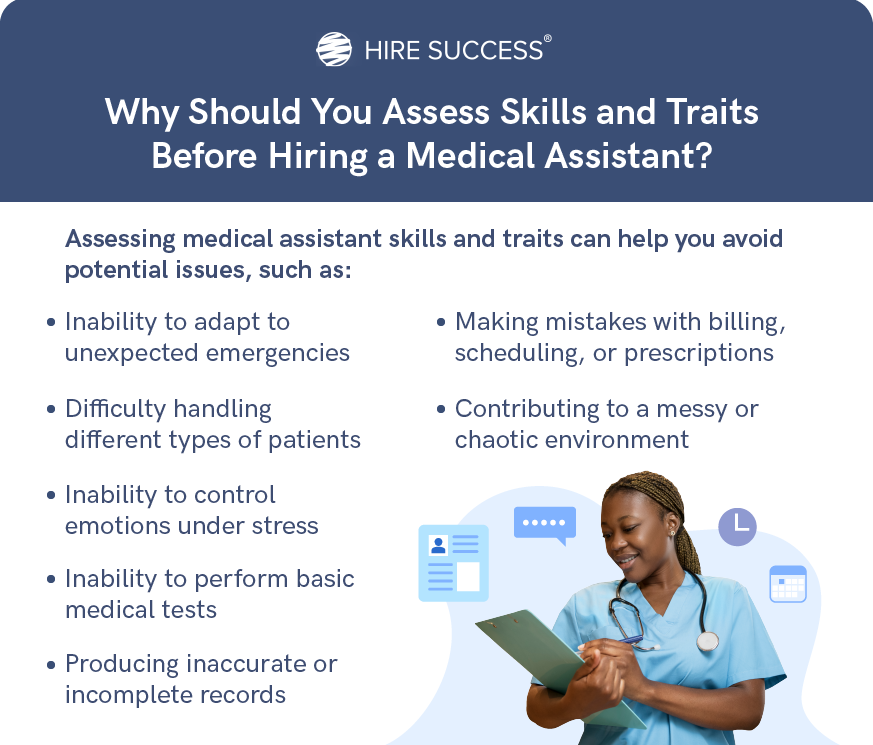 HIRE SUCCESS®

Why Should You Assess Skills and Traits Before Hiring a Medical Assistant?

Assessing medical assistant skills and traits can help you avoid potential issues, such as:

• Inability to adapt to unexpected emergencies

• Difficulty handling different types of patients

• Inability to control emotions under stress

• Inability to perform basic medical tests

• Producing inaccurate or incomplete records

• Making mistakes with billing, scheduling, or prescriptions

• Contributing to a messy or chaotic environment